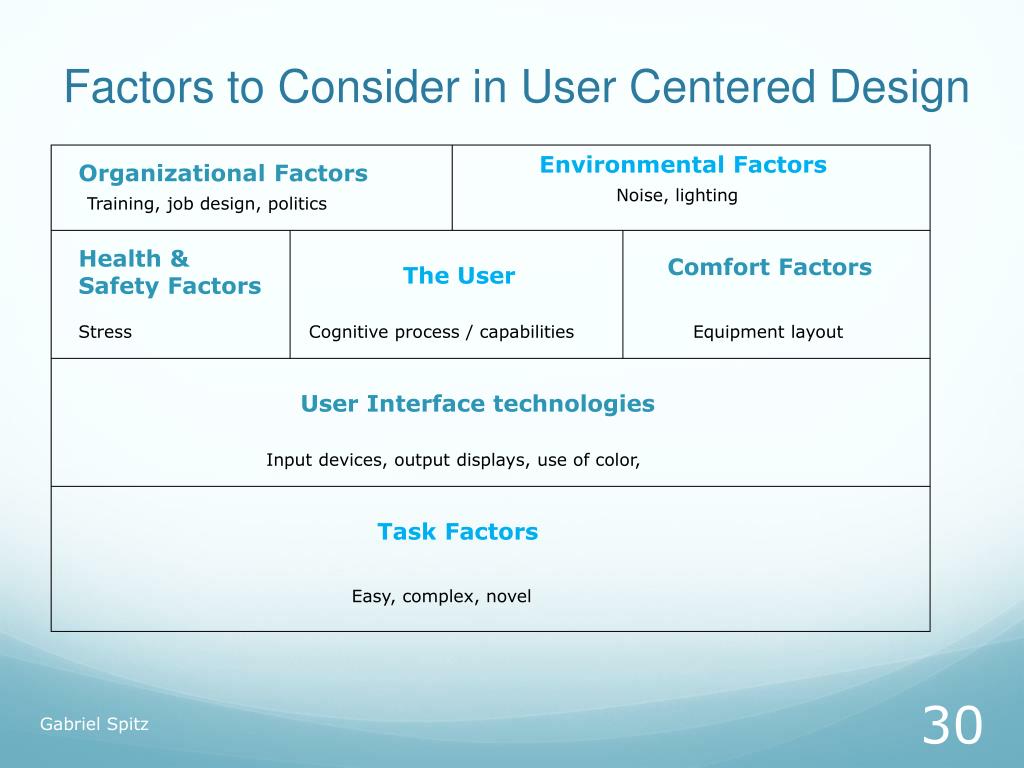 Factors to Consider in User Centered Design

Organizational Factors
Training, job design, politics

Environmental Factors
Noise, lighting

Health & Safety Factors
Stress

The User
Cognitive process / capabilities

Comfort Factors
Equipment layout

User Interface technologies
Input devices, output displays, use of color,

Task Factors
Easy, complex, novel

Gabriel Spitz

30